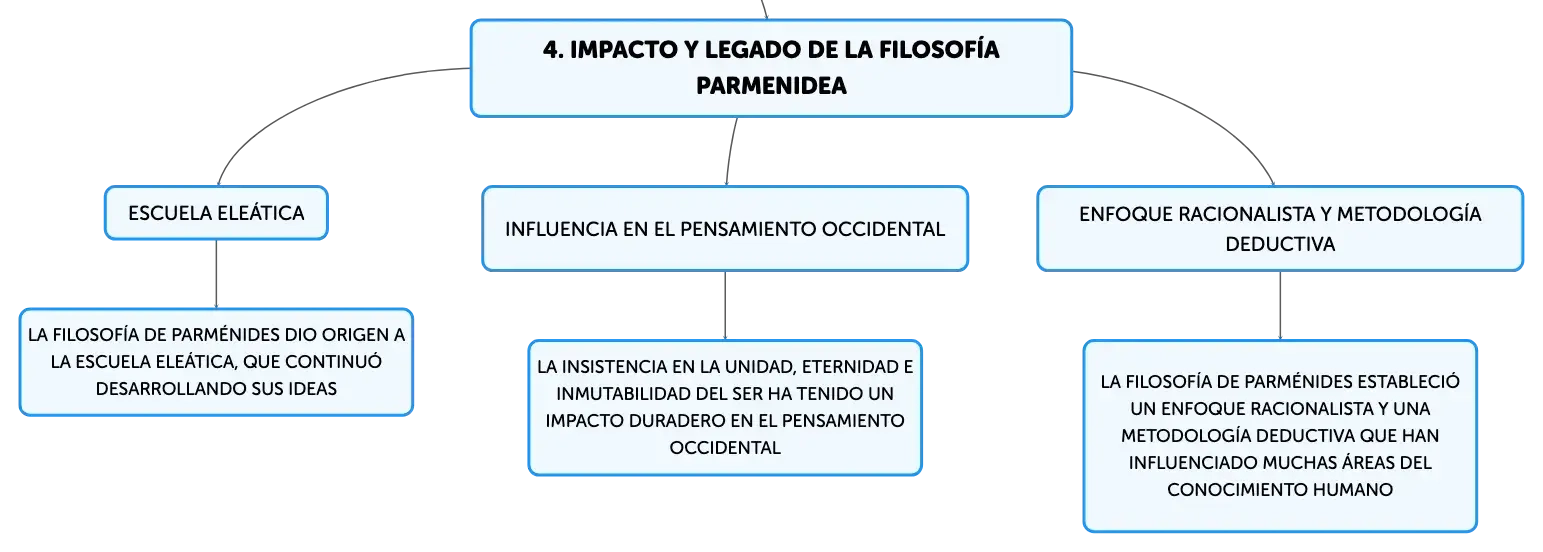 4. IMPACTO Y LEGADO DE LA FILOSOFÍA PARMENIDEA

ESCUELA ELEÁTICA

LA FILOSOFÍA DE PARMÉNIDES DIO ORIGEN A LA ESCUELA ELEÁTICA, QUE CONTINUÓ DESARROLLANDO SUS IDEAS

INFLUENCIA EN EL PENSAMIENTO OCCIDENTAL

LA INSISTENCIA EN LA UNIDAD, ETERNIDAD E INMUTABILIDAD DEL SER HA TENIDO UN IMPACTO DURADERO EN EL PENSAMIENTO OCCIDENTAL

ENFOQUE RACIONALISTA Y METODOLOGÍA DEDUCTIVA

LA FILOSOFÍA DE PARMÉNIDES ESTABLECIÓ UN ENFOQUE RACIONALISTA Y UNA METODOLOGÍA DEDUCTIVA QUE HAN INFLUENCIADO MUCHAS ÁREAS DEL CONOCIMIENTO HUMANO